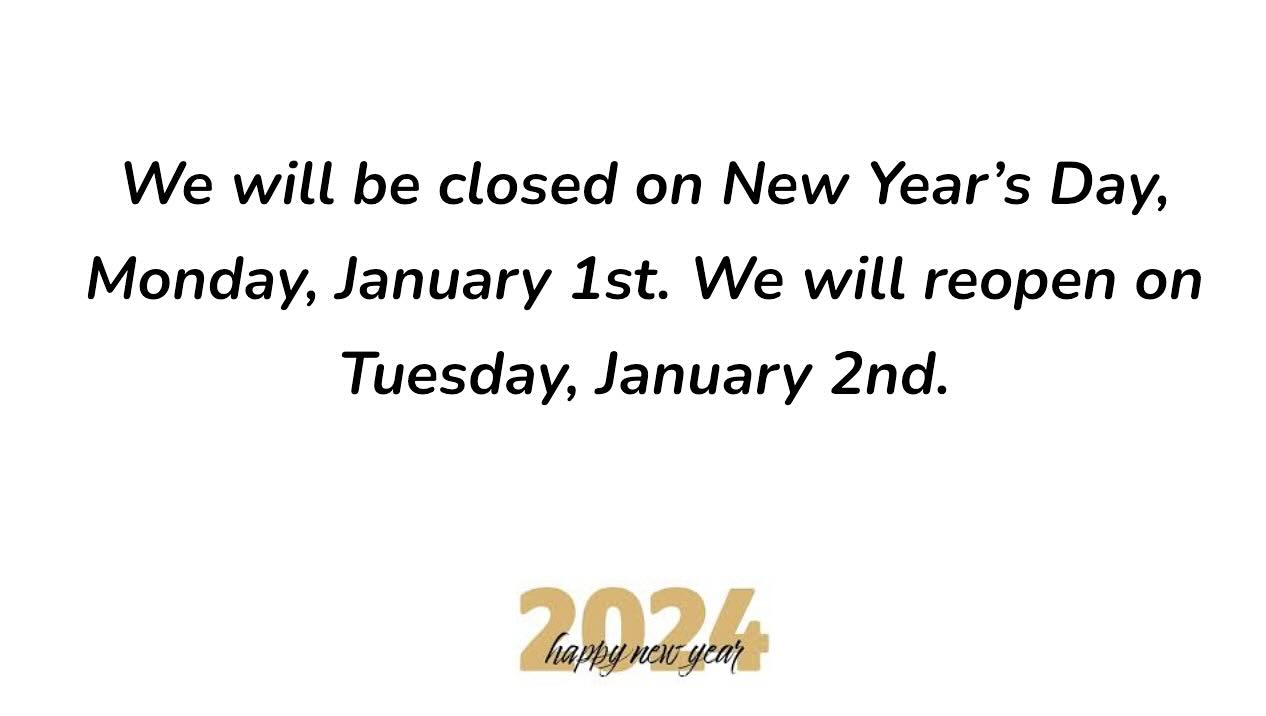 We will be closed on New Year’s Day, Monday, January 1st. We will reopen on Tuesday, January 2nd.

2024
happy new year